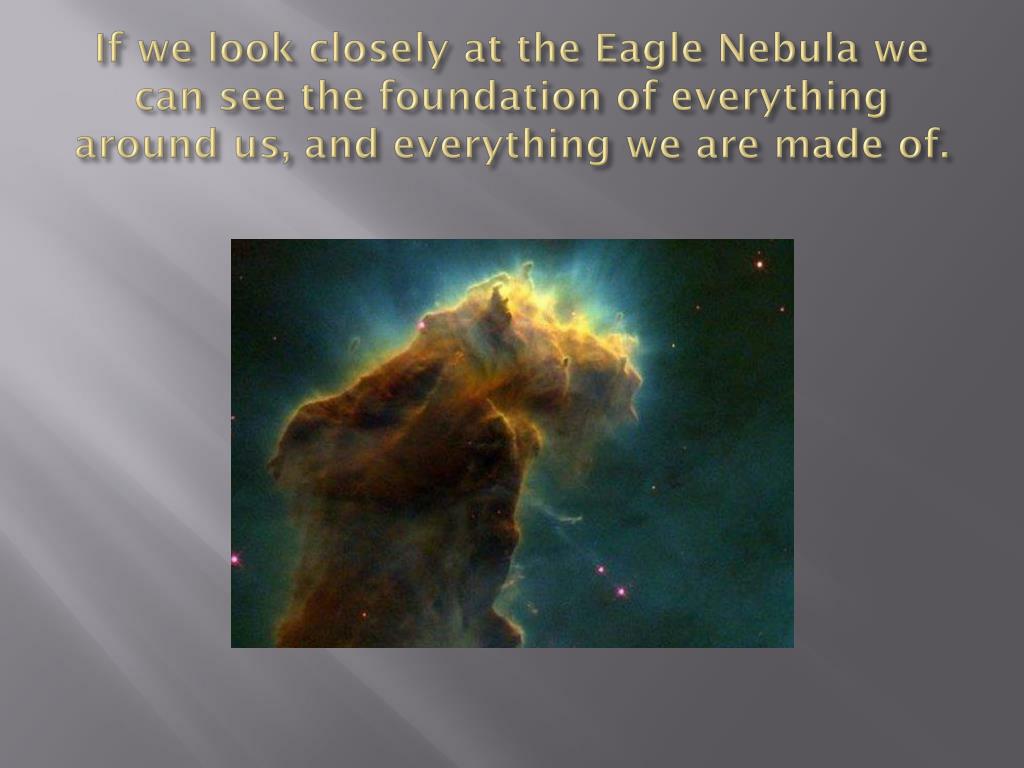 If we look closely at the Eagle Nebula we can see the foundation of everything around us, and everything we are made of.